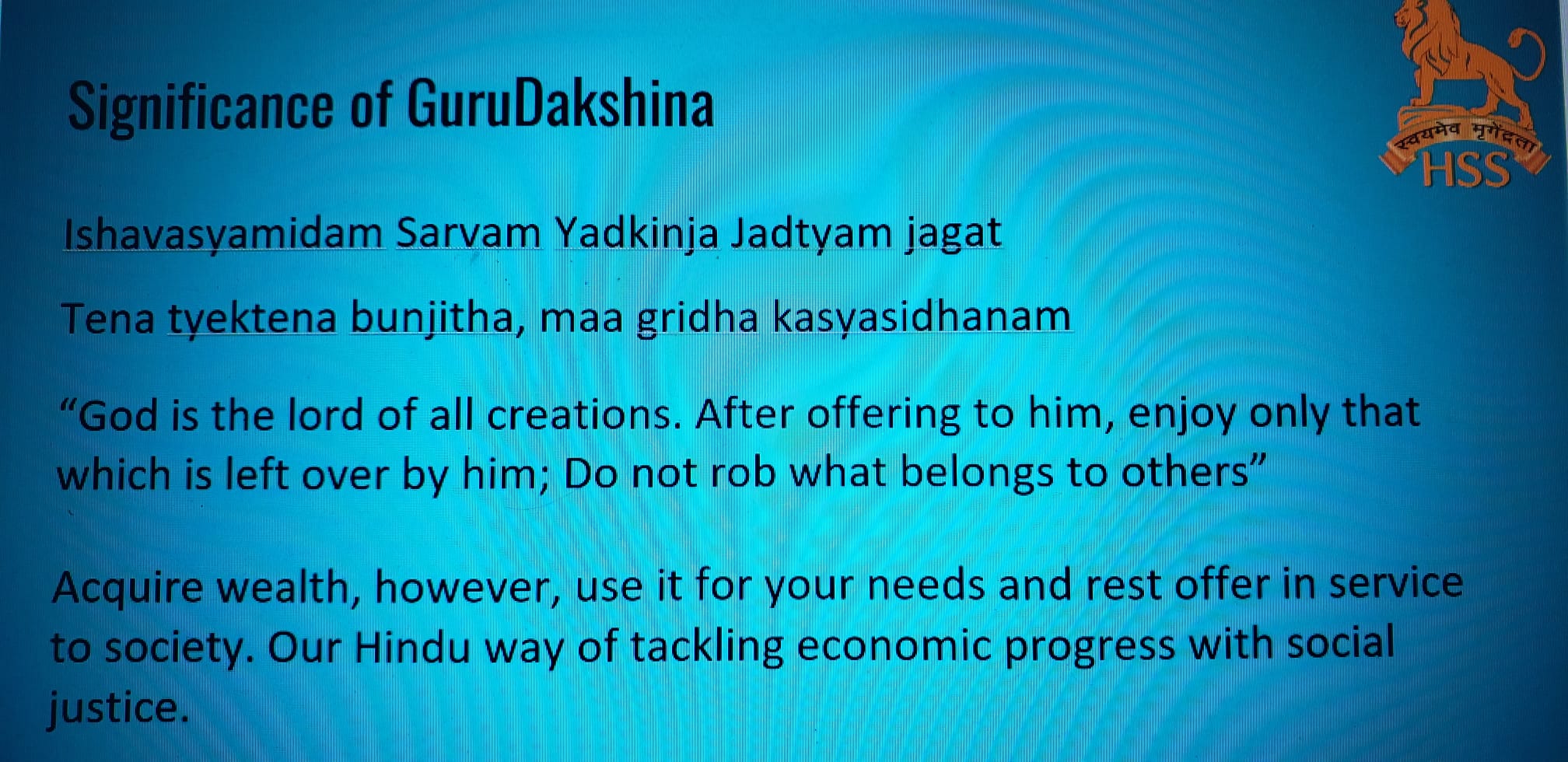 Significance of GuruDakshina

स्वयमेव मृगेंद्रता
HSS

Ishavasyamidam Sarvam Yadkinja Jadtyam jagat

Tena tyektena bunjitha, maa gridha kasyasidhanam

“God is the lord of all creations. After offering to him, enjoy only that which is left over by him; Do not rob what belongs to others”

Acquire wealth, however, use it for your needs and rest offer in service to society. Our Hindu way of tackling economic progress with social justice.